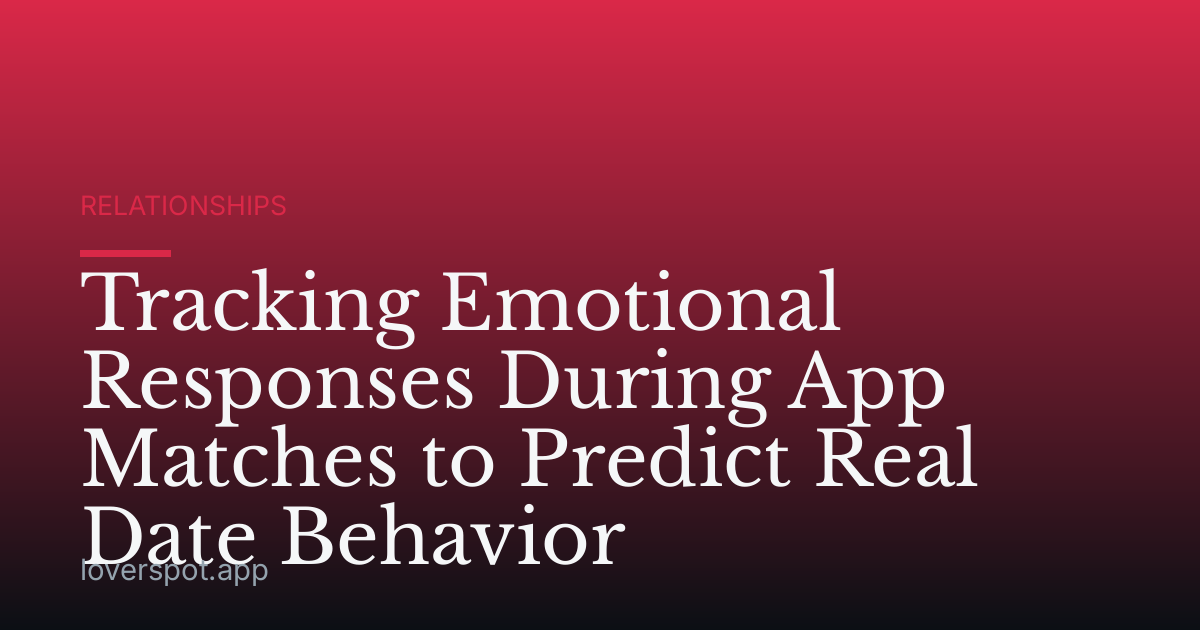 RELATIONSHIPS

Tracking Emotional Responses During App Matches to Predict Real Date Behavior

loverspot.app